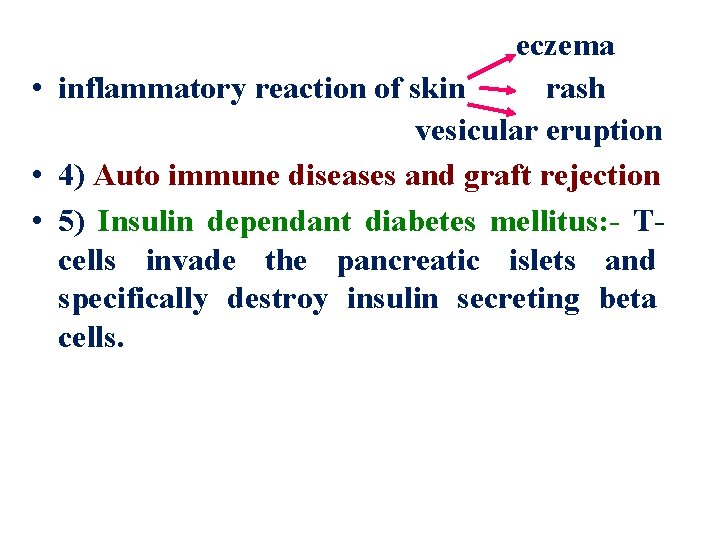 eczema

• inflammatory reaction of skin rash

vesicular eruption

• 4) Auto immune diseases and graft rejection

• 5) Insulin dependant diabetes mellitus:- T-cells invade the pancreatic islets and specifically destroy insulin secreting beta cells.